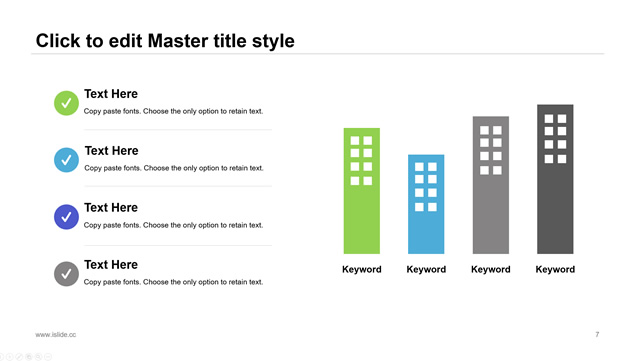 Click to edit Master title style

Text Here
Copy paste fonts. Choose the only option to retain text.

Text Here
Copy paste fonts. Choose the only option to retain text.

Text Here
Copy paste fonts. Choose the only option to retain text.

Text Here
Copy paste fonts. Choose the only option to retain text.

Keyword
Keyword
Keyword
Keyword

www.islide.cc

7